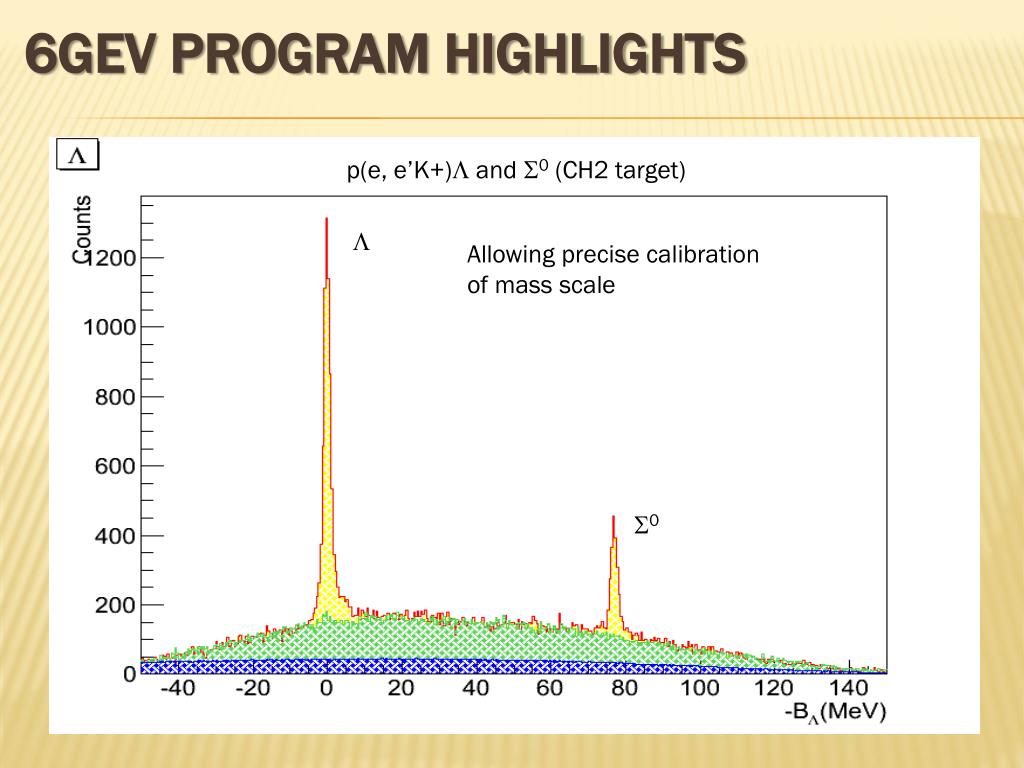 6GEV PROGRAM HIGHLIGHTS

$\Lambda$

p(e, e'K+)$\Lambda$ and $\Sigma^0$ (CH2 target)

Counts

$\Lambda$

Allowing precise calibration of mass scale

$\Sigma^0$

1200
1000
800
600
400
200
0

-40 -20 0 20 40 60 80 100 120 140

$-B_\Lambda$(MeV)